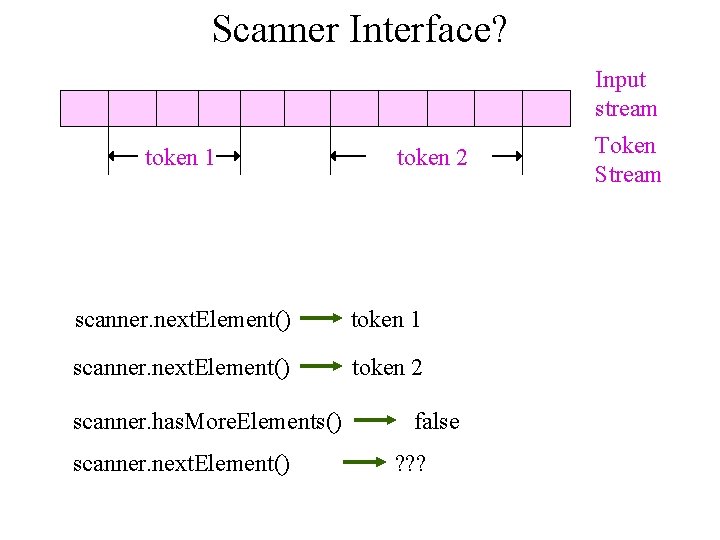 Scanner Interface?

Input stream

token 1

token 2

Token Stream

scanner.nextElement() token 1

scanner.nextElement() token 2

scanner.hasMoreElements() false

scanner.nextElement() ???